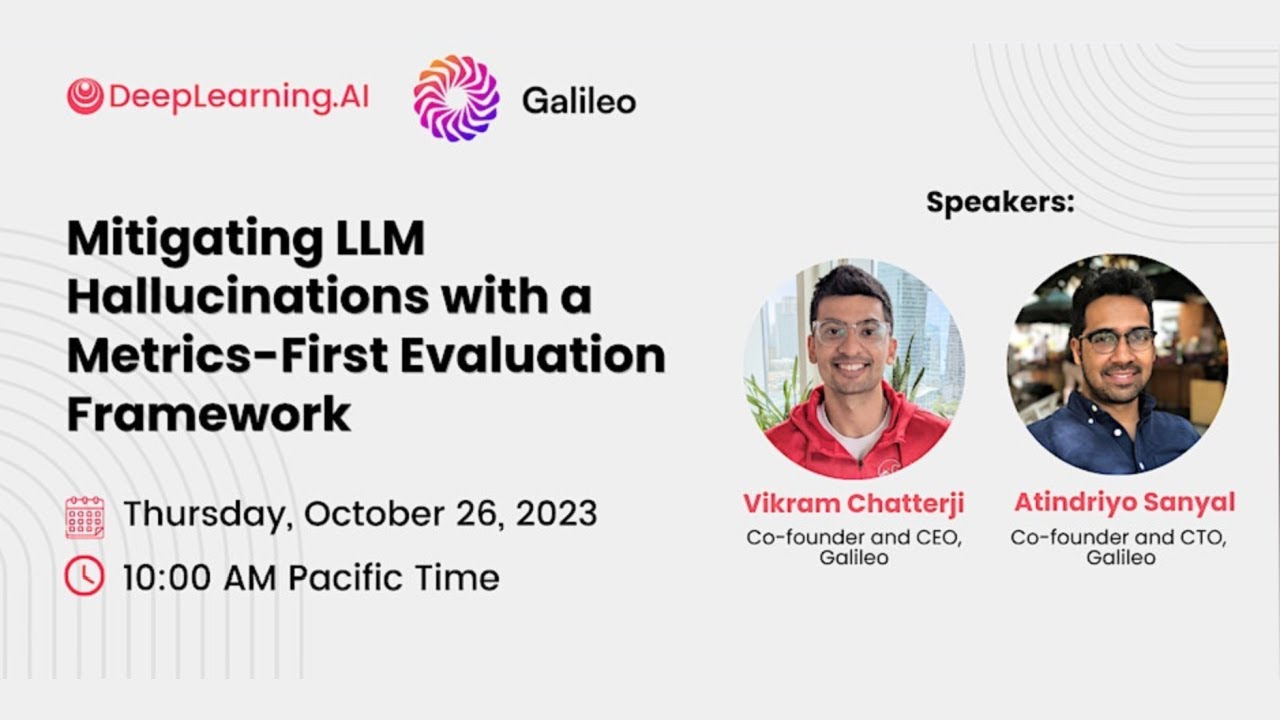 DeepLearning.AI

Galileo

Mitigating LLM Hallucinations with a Metrics-First Evaluation Framework

Thursday, October 26, 2023

10:00 AM Pacific Time

Speakers:

Vikram Chatterji
Co-founder and CEO, Galileo

Atindriyo Sanyal
Co-founder and CTO, Galileo